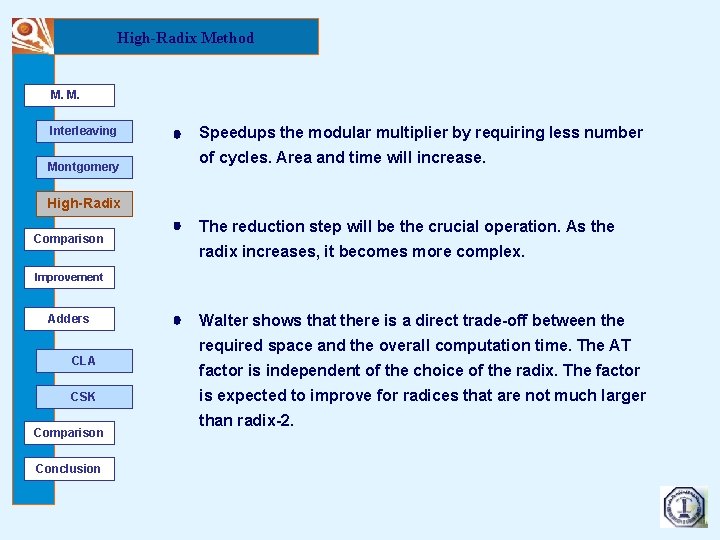 High-Radix Method

M. M.

Interleaving

Montgomery

High-Radix

Comparison

Improvement

Adders

CLA

CSK

Comparison

Conclusion

Speedups the modular multiplier by requiring less number of cycles. Area and time will increase.

The reduction step will be the crucial operation. As the radix increases, it becomes more complex.

Walter shows that there is a direct trade-off between the required space and the overall computation time. The AT factor is independent of the choice of the radix. The factor is expected to improve for radices that are not much larger than radix-2.